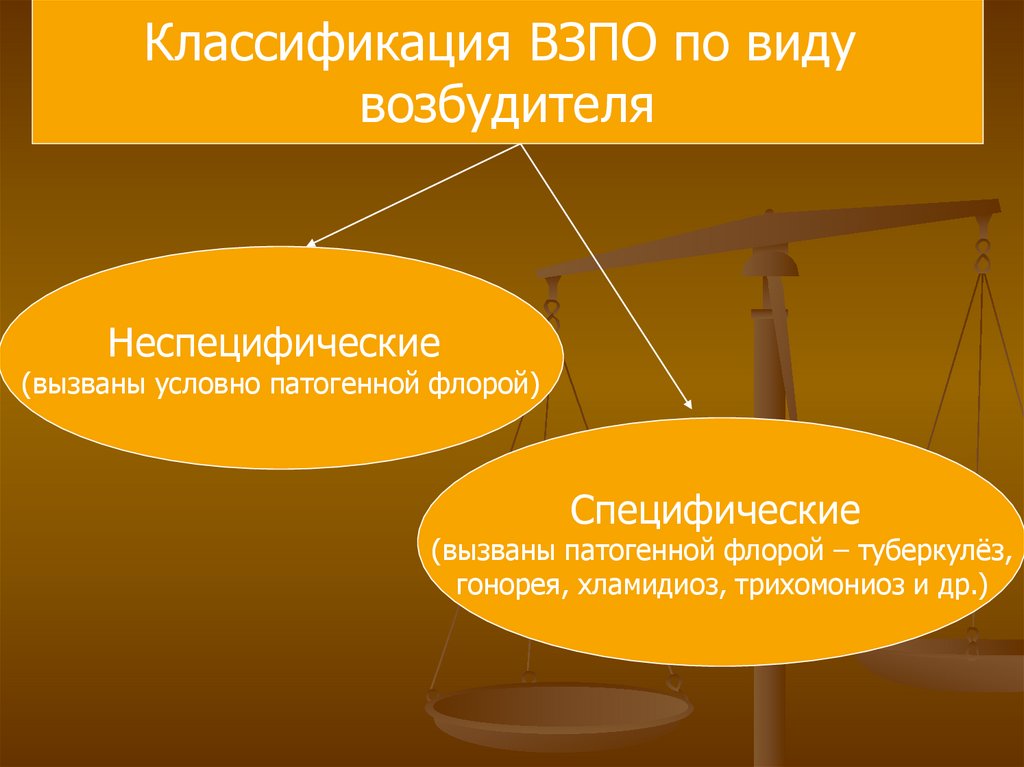 Классификация ВЗПО по виду возбудителя

Неспецифические
(вызваны условно патогенной флорой)

Специфические
(вызваны патогенной флорой – туберкулёз, гонорея, хламидиоз, трихомониоз и др.)